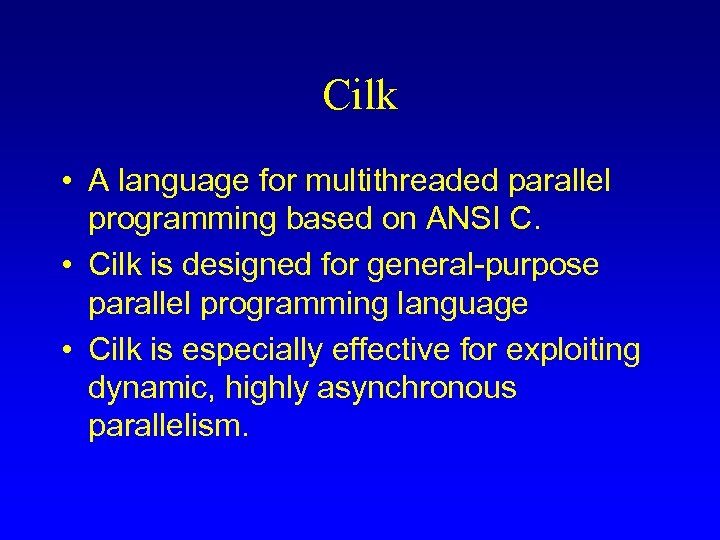 Cilk

• A language for multithreaded parallel programming based on ANSI C.
• Cilk is designed for general-purpose parallel programming language
• Cilk is especially effective for exploiting dynamic, highly asynchronous parallelism.